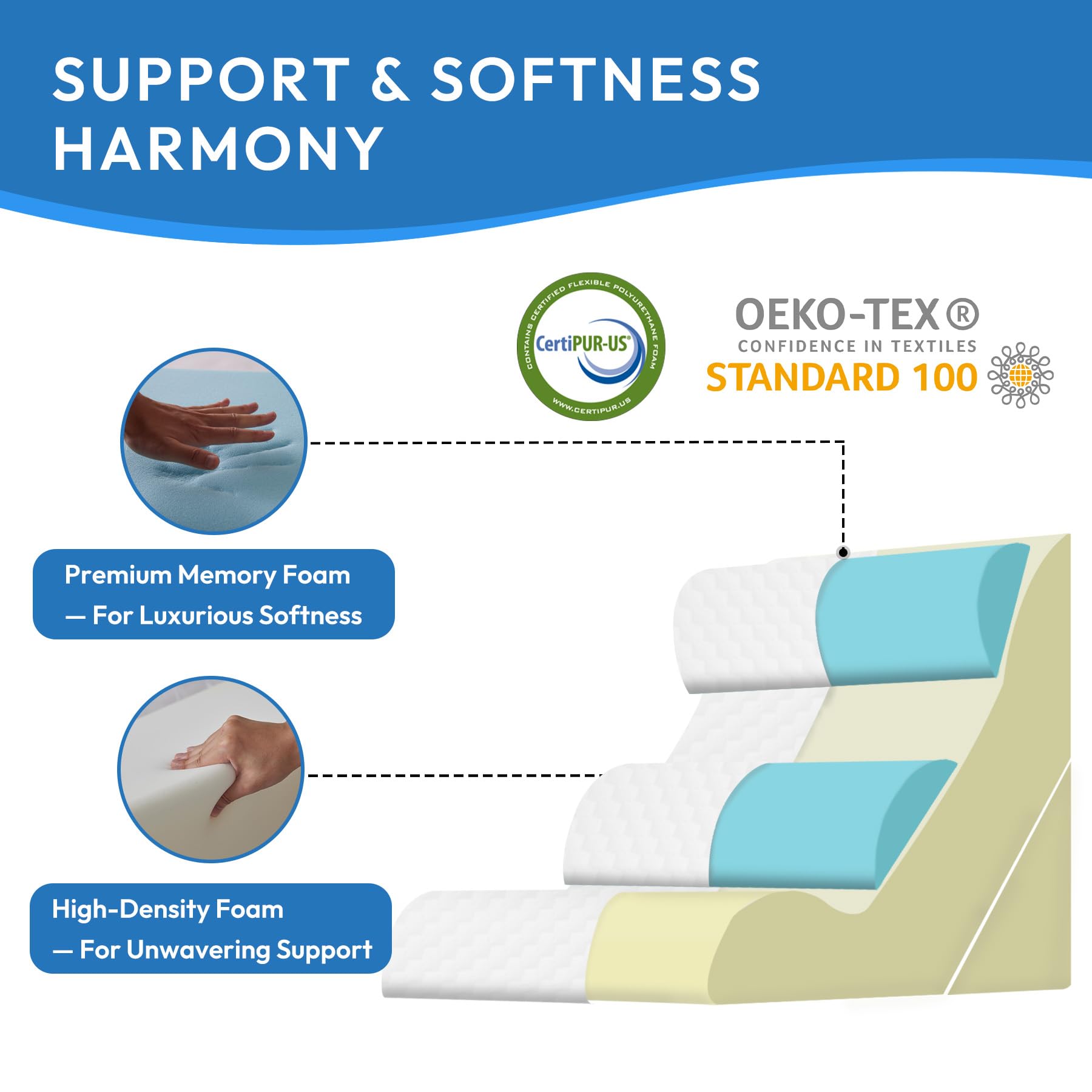 SUPPORT & SOFTNESS HARMONY

CONTAINS CERTIFIED FLEXIBLE POLYURETHANE FOAM
CertiPUR-US®
WWW.CERTIPUR.US

OEKO-TEX®
CONFIDENCE IN TEXTILES
STANDARD 100

Premium Memory Foam
— For Luxurious Softness

High-Density Foam
— For Unwavering Support